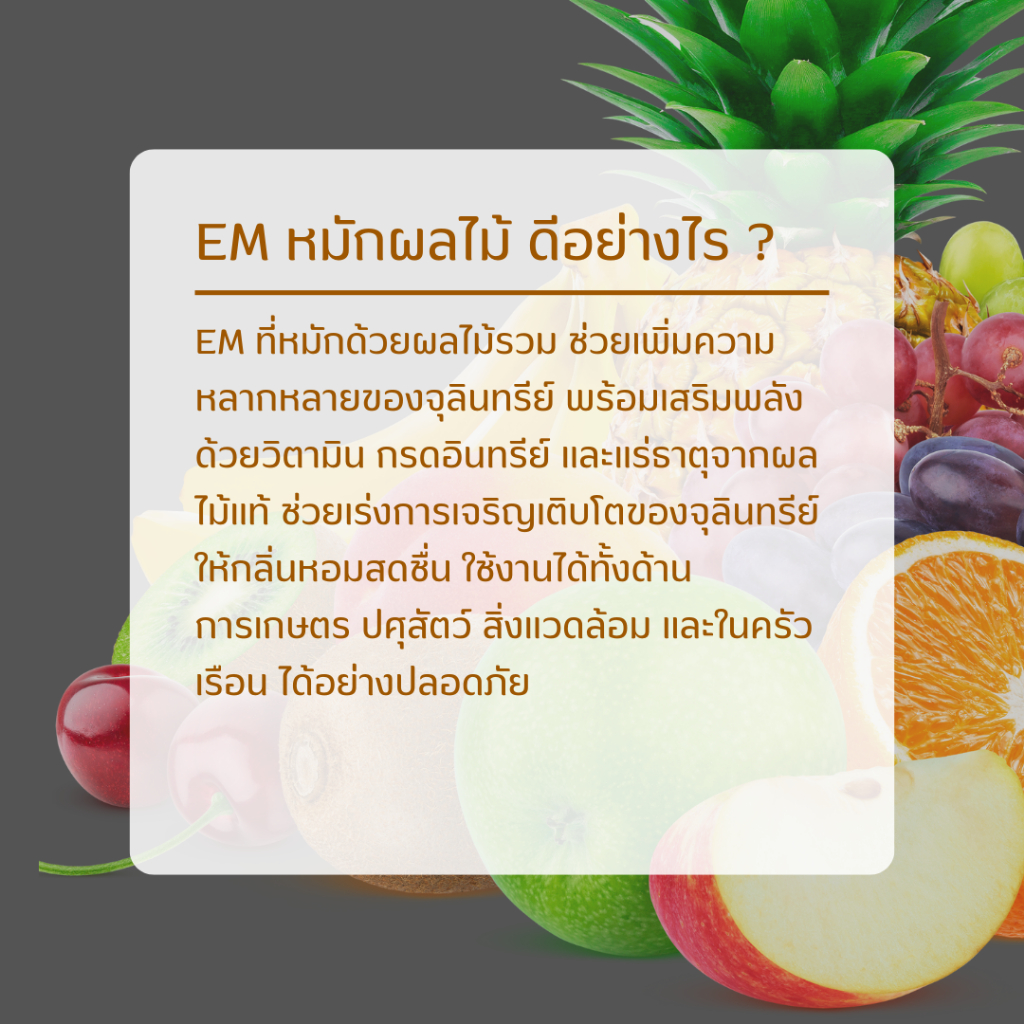 EM หมักผลไม้ ดีอย่างไร ?

EM ที่หมักด้วยผลไม้รวม ช่วยเพิ่มความหลากหลายของจุลินทรีย์ พร้อมเสริมพลังด้วยวิตามิน กรดอินทรีย์ และแร่ธาตุจากผลไม้แท้ ช่วยเร่งการเจริญเติบโตของจุลินทรีย์ ให้กลิ่นหอมสดชื่น ใช้งานได้ทั้งด้านการเกษตร ปศุสัตว์ สิ่งแวดล้อม และในครัวเรือน ได้อย่างปลอดภัย